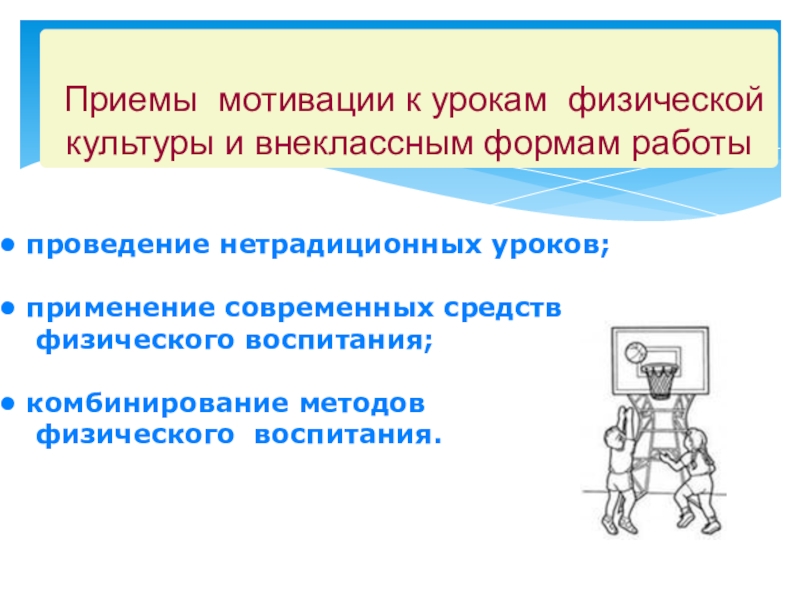 Приемы мотивации к урокам физической культуры и внеклассным формам работы

• проведение нетрадиционных уроков;

• применение современных средств физического воспитания;

• комбинирование методов физического воспитания.